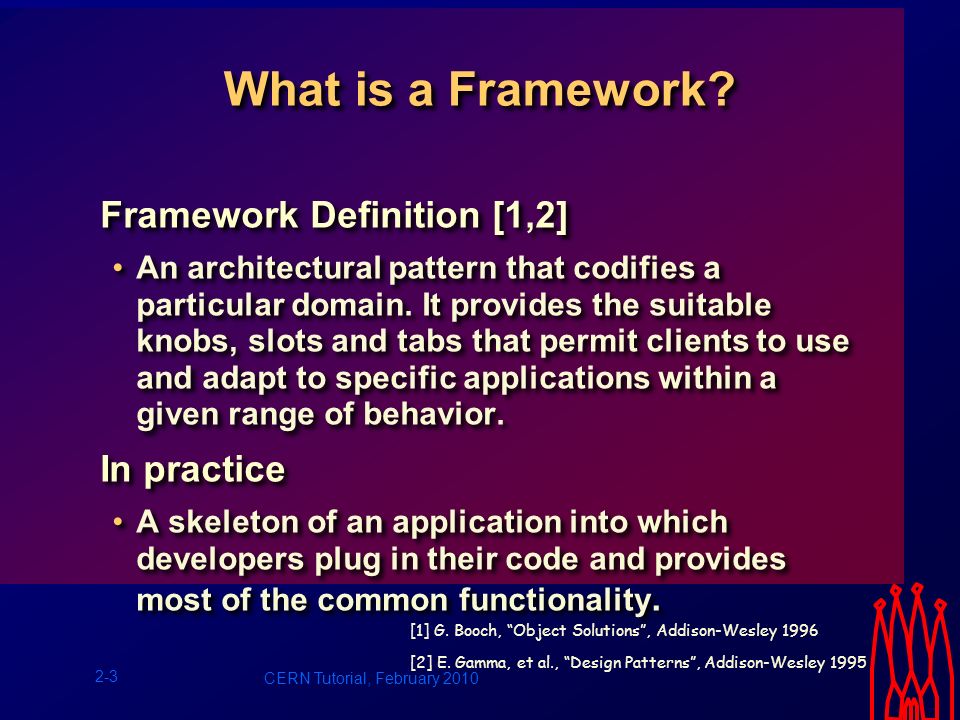 What is a Framework?

Framework Definition [1,2]

• An architectural pattern that codifies a particular domain. It provides the suitable knobs, slots and tabs that permit clients to use and adapt to specific applications within a given range of behavior.

In practice

• A skeleton of an application into which developers plug in their code and provides most of the common functionality.

[1] G. Booch, “Object Solutions”, Addison-Wesley 1996

[2] E. Gamma, et al., “Design Patterns”, Addison-Wesley 1995

2-3

CERN Tutorial, February 2010